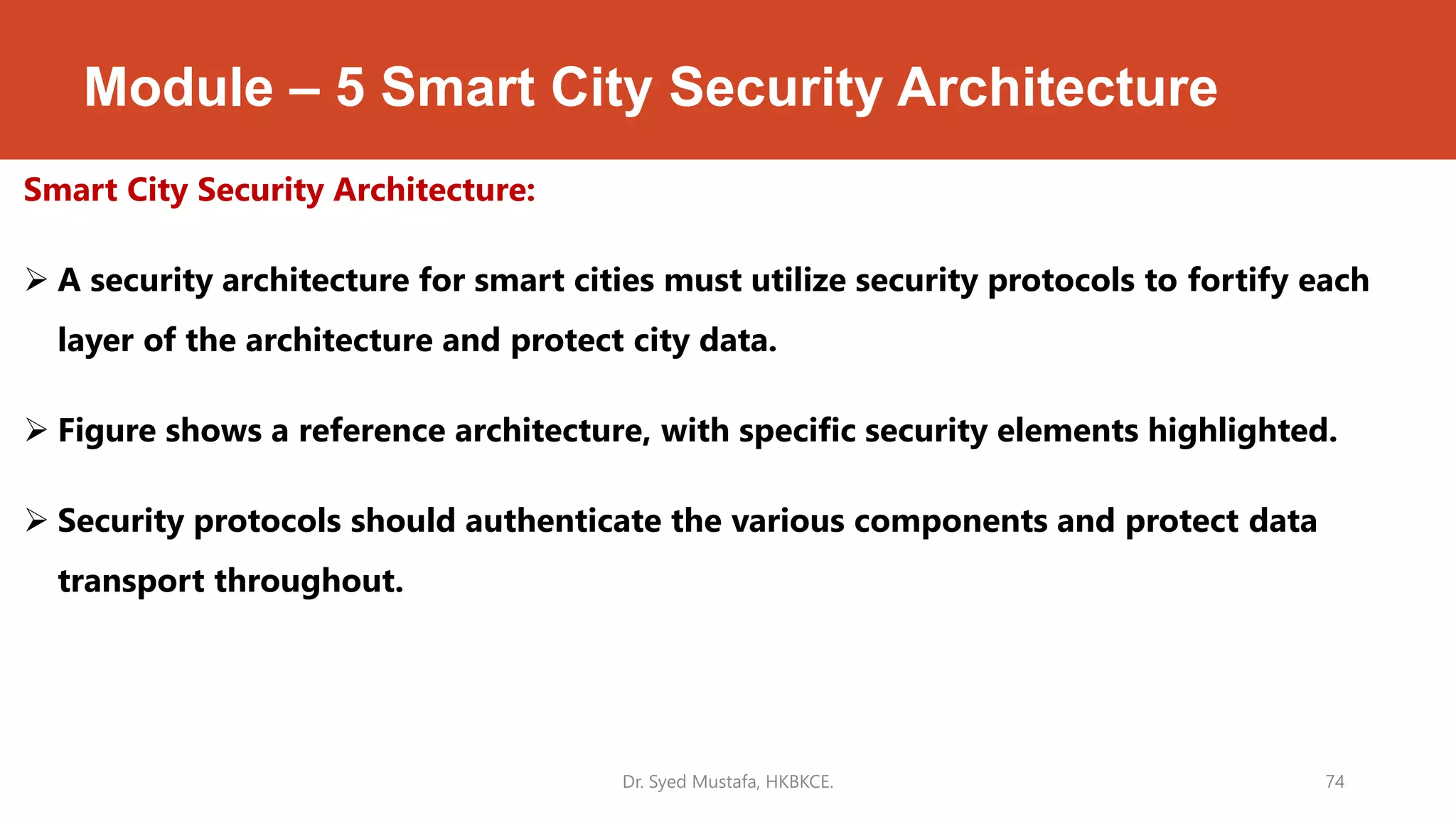 Module – 5 Smart City Security Architecture

Smart City Security Architecture:

➢ A security architecture for smart cities must utilize security protocols to fortify each layer of the architecture and protect city data.

➢ Figure shows a reference architecture, with specific security elements highlighted.

➢ Security protocols should authenticate the various components and protect data transport throughout.

Dr. Syed Mustafa, HKBKCE.

74